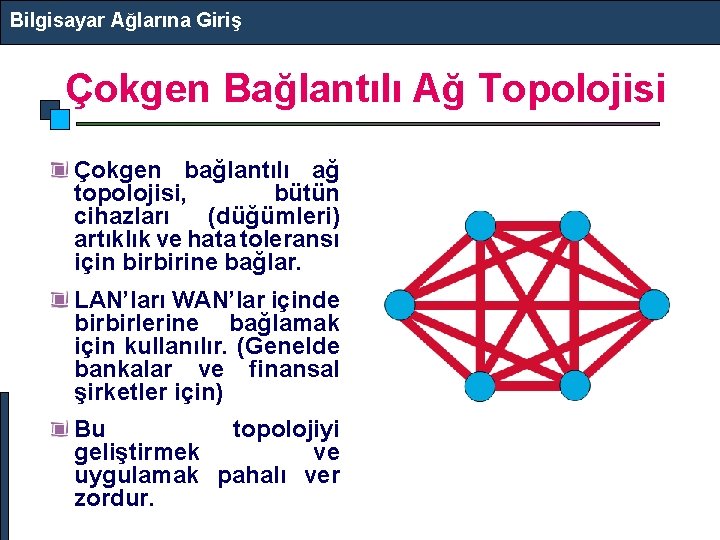 Bilgisayar Ağlarına Giriş

Çokgen Bağlantılı Ağ Topolojisi

Çokgen bağlantılı ağ topolojisi, bütün cihazları (düğümleri) artıklık ve hata toleransı için birbirine bağlar.

LAN'ları WAN'lar içinde birbirlerine bağlamak için kullanılır. (Genelde bankalar ve finansal şirketler için)

Bu topolojiyi geliştirmek ve uygulamak pahalı ver zordur.